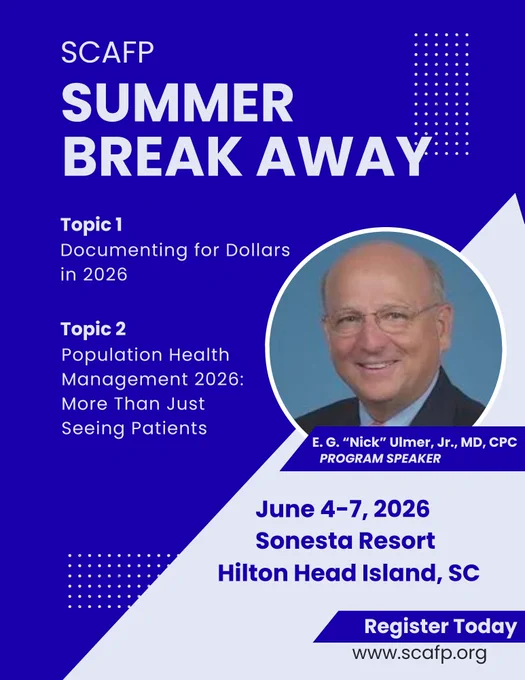 SCAFP
SUMMER
BREAK AWAY

Topic 1
Documenting for Dollars in 2026

Topic 2
Population Health Management 2026: More Than Just Seeing Patients

E. G. "Nick" Ulmer, Jr., MD, CPC
PROGRAM SPEAKER

June 4-7, 2026
Sonesta Resort
Hilton Head Island, SC

Register Today
www.scafp.org